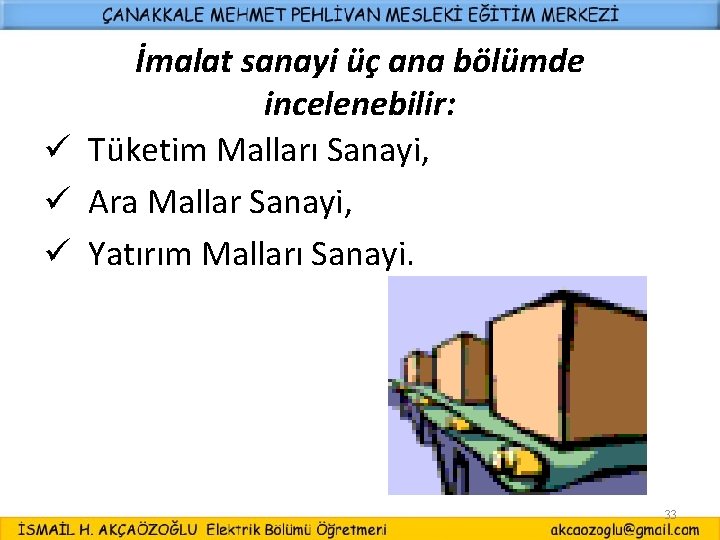 ÇANAKKALE MEHMET PEHLİVAN MESLEKİ EĞİTİM MERKEZİ

İmalat sanayi üç ana bölümde incelenebilir:

✓ Tüketim Malları Sanayi,
✓ Ara Mallar Sanayi,
✓ Yatırım Malları Sanayi.

33

İSMAİL H. AKÇAÖZOĞLU Elektrik Bölümü Öğretmeni akcaozoglu@gmail.com